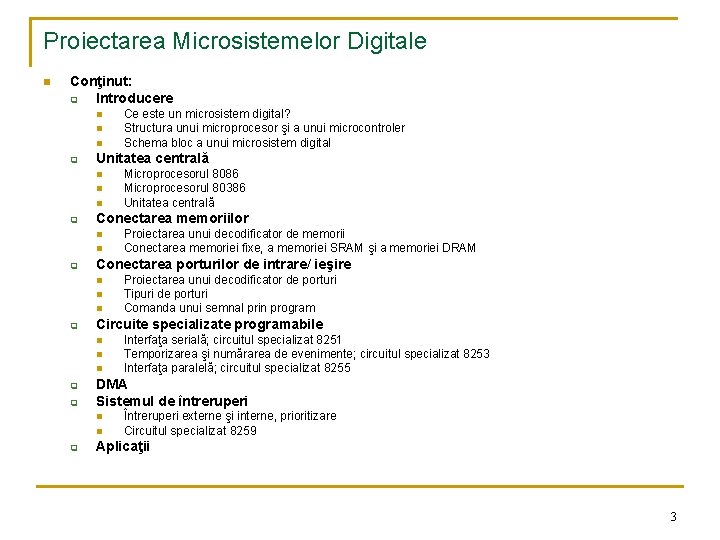 Proiectarea Microsistemelor Digitale

Conţinut:
Introducere
Ce este un microsistem digital?
Structura unui microprocesor şi a unui microcontroler
Schema bloc a unui microsistem digital
Unitatea centrală
Microprocesorul 8086
Microprocesorul 80386
Unitatea centrală
Conectarea memoriilor
Proiectarea unui decodificator de memorii
Conectarea memoriei fixe, a memoriei SRAM şi a memoriei DRAM
Conectarea porturilor de intrare/ ieşire
Proiectarea unui decodificator de porturi
Tipuri de porturi
Comanda unui semnal prin program
Circuite specializate programabile
Interfaţa serială; circuitul specializat 8251
Temporizarea şi numărarea de evenimente; circuitul specializat 8253
Interfaţa paralelă; circuitul specializat 8255
DMA
Sistemul de întreruperi
Întreruperi externe şi interne, prioritizare
Circuitul specializat 8259
Aplicaţii

3